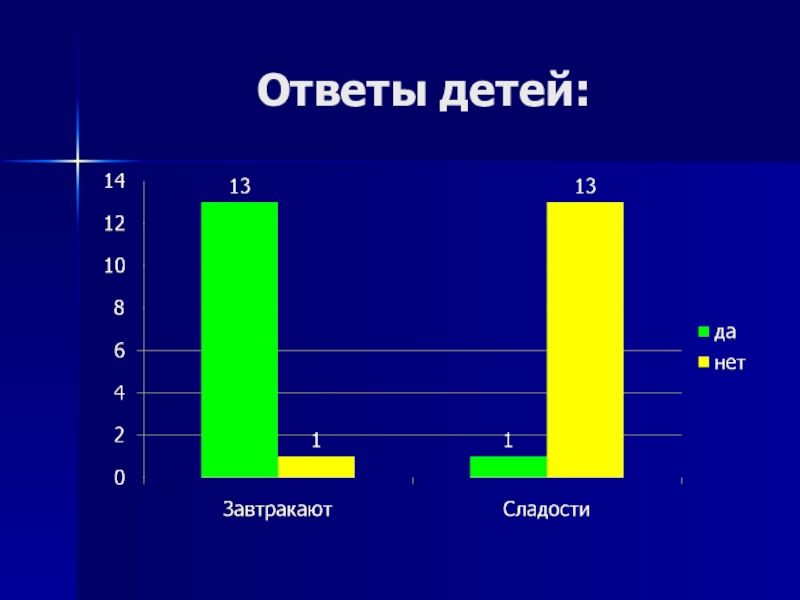 Ответы детей:

14
12
10
8
6
4
2
0

13
1
1
13

Завтракают
Сладости

да
нет